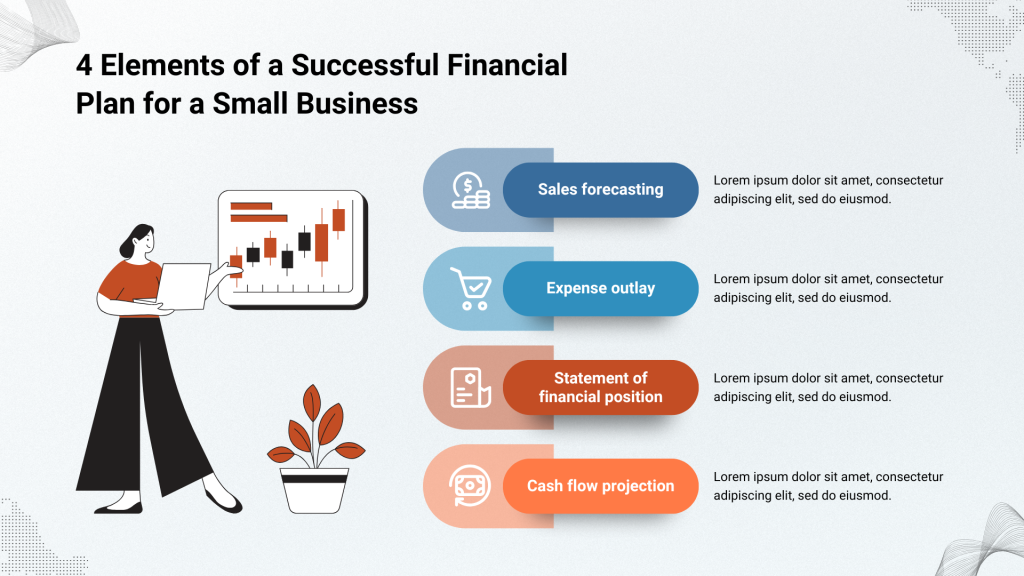 4 Elements of a Successful Financial Plan for a Small Business

Sales forecasting

Lorem ipsum dolor sit amet, consectetur adipiscing elit, sed do eiusmod.

Expense outlay

Lorem ipsum dolor sit amet, consectetur adipiscing elit, sed do eiusmod.

Statement of financial position

Lorem ipsum dolor sit amet, consectetur adipiscing elit, sed do eiusmod.

Cash flow projection

Lorem ipsum dolor sit amet, consectetur adipiscing elit, sed do eiusmod.